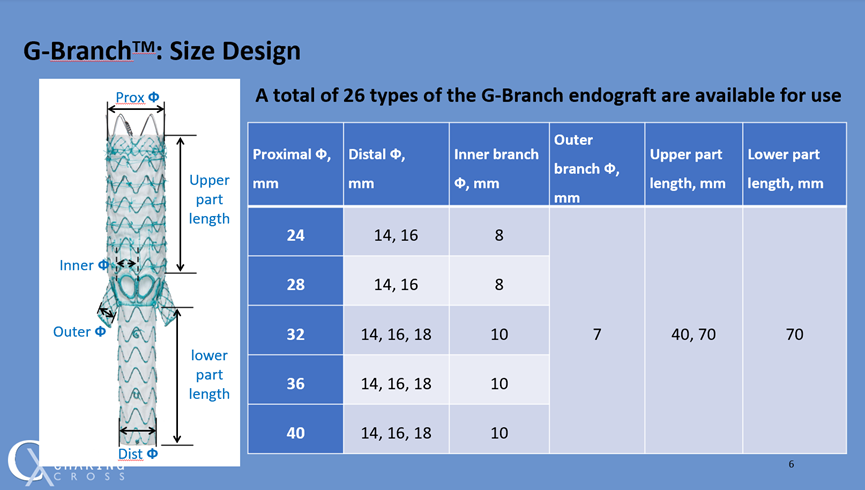 G-Branch™: Size Design

Prox Φ

Upper part length

Inner Φ

Outer Φ

lower part length

Dist Φ

A total of 26 types of the G-Branch endograft are available for use

| Proximal Φ, mm | Distal Φ, mm | Inner branch Φ, mm | Outer branch Φ, mm | Upper part length, mm | Lower part length, mm |
|---|---|---|---|---|---|
| 24 | 14, 16 | 8 | 7 | 40, 70 | 70 |
| 28 | 14, 16 | 8 | | | |
| 32 | 14, 16, 18 | 10 | | | |
| 36 | 14, 16, 18 | 10 | | | |
| 40 | 14, 16, 18 | 10 | | | |

CHARING CROSS

6